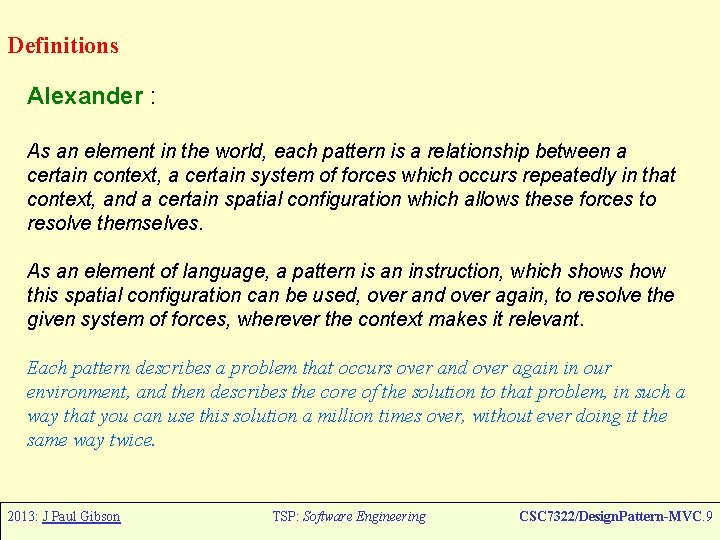 Definitions

Alexander :

As an element in the world, each pattern is a relationship between a certain context, a certain system of forces which occurs repeatedly in that context, and a certain spatial configuration which allows these forces to resolve themselves.

As an element of language, a pattern is an instruction, which shows how this spatial configuration can be used, over and over again, to resolve the given system of forces, wherever the context makes it relevant.

Each pattern describes a problem that occurs over and over again in our environment, and then describes the core of the solution to that problem, in such a way that you can use this solution a million times over, without ever doing it the same way twice.

2013: J Paul Gibson

TSP: Software Engineering

CSC7322/DesignPattern-MVC.9